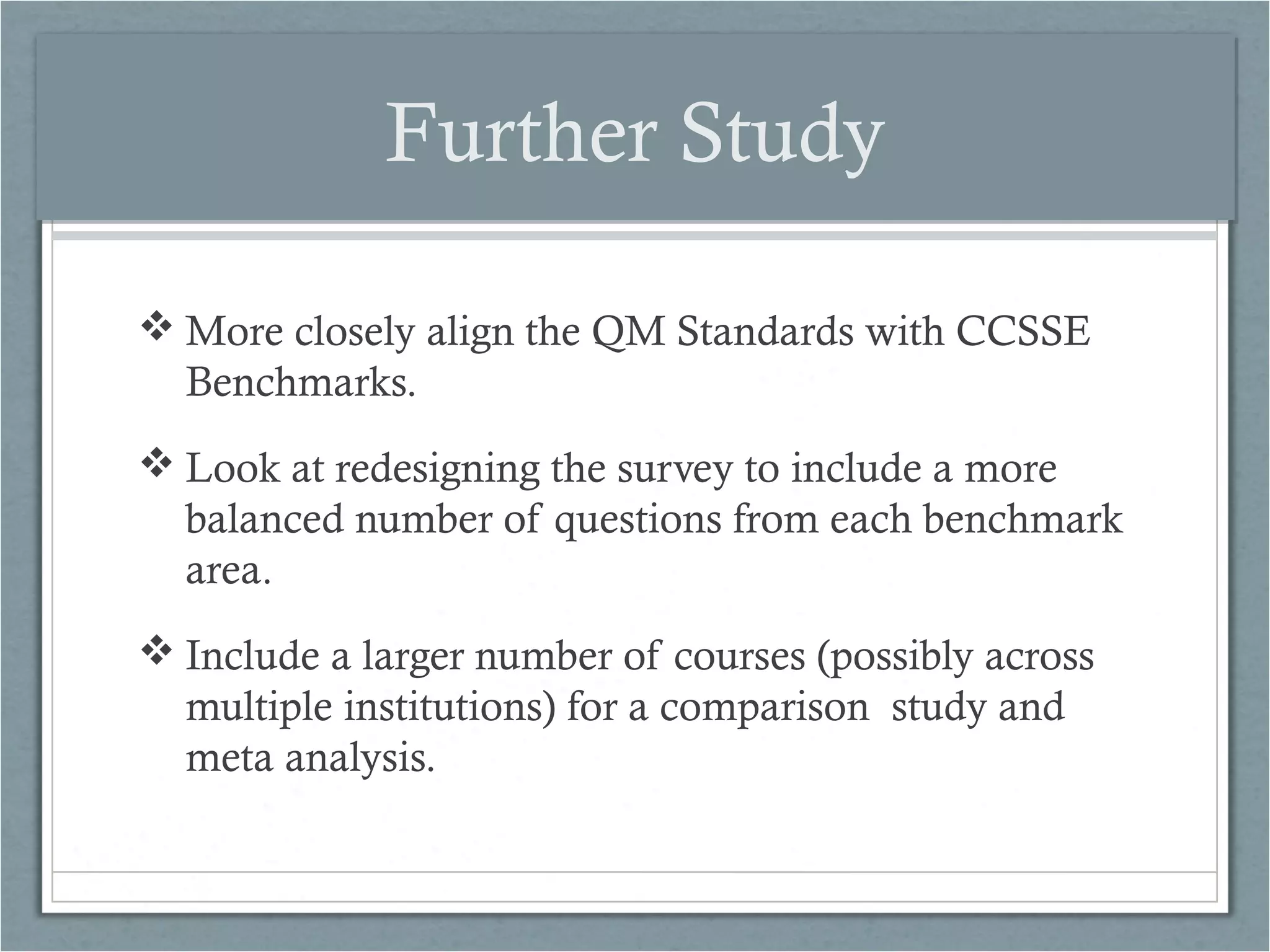 Further Study

❖ More closely align the QM Standards with CCSSE Benchmarks.

❖ Look at redesigning the survey to include a more balanced number of questions from each benchmark area.

❖ Include a larger number of courses (possibly across multiple institutions) for a comparison study and meta analysis.